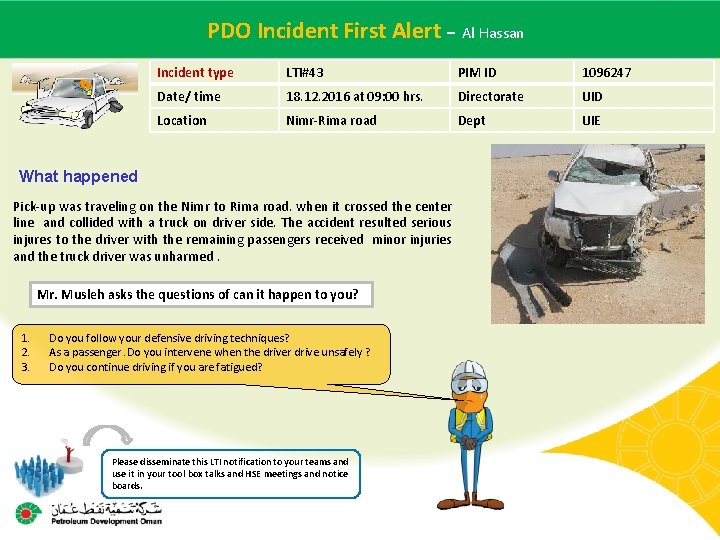 PDO Incident First Alert – Al Hassan

| Incident type | LTI#43 | PIM ID | 1096247 |
|---|---|---|---|
| Date/ time | 18.12.2016 at 09:00 hrs. | Directorate | UID |
| Location | Nimr-Rima road | Dept | UIE |

What happened

Pick-up was traveling on the Nimr to Rima road. when it crossed the center line and collided with a truck on driver side. The accident resulted serious injures to the driver with the remaining passengers received minor injuries and the truck driver was unharmed .

Mr. Musleh asks the questions of can it happen to you?

1. Do you follow your defensive driving techniques?
2. As a passenger . Do you intervene when the driver drive unsafely ?
3. Do you continue driving if you are fatigued?

Please disseminate this LTI notification to your teams and use it in your tool box talks and HSE meetings and notice boards.

شركة تنمية نفط عمان
Petroleum Development Oman